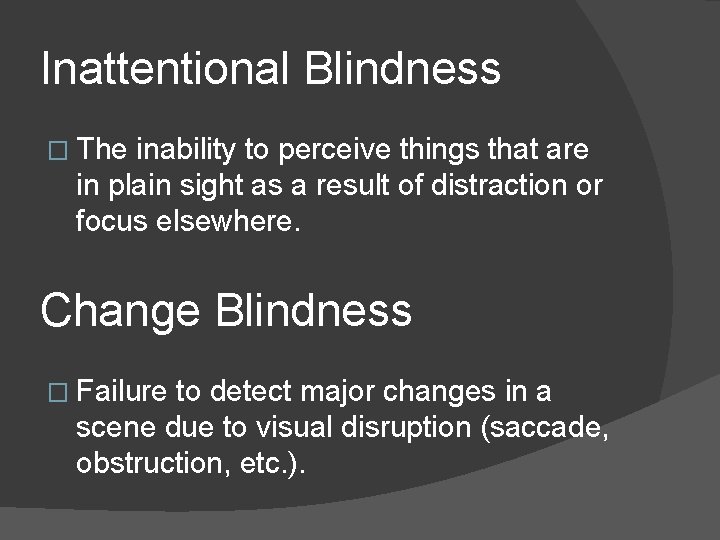 Inattentional Blindness

□ The inability to perceive things that are in plain sight as a result of distraction or focus elsewhere.

Change Blindness

□ Failure to detect major changes in a scene due to visual disruption (saccade, obstruction, etc.).